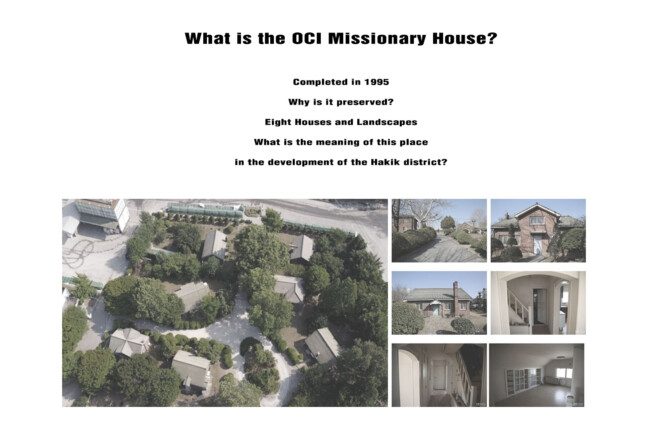 What is the OCI Missionary House?

Completed in 1995

Why is it preserved?

Eight Houses and Landscapes

What is the meaning of this place

in the development of the Hakik district?